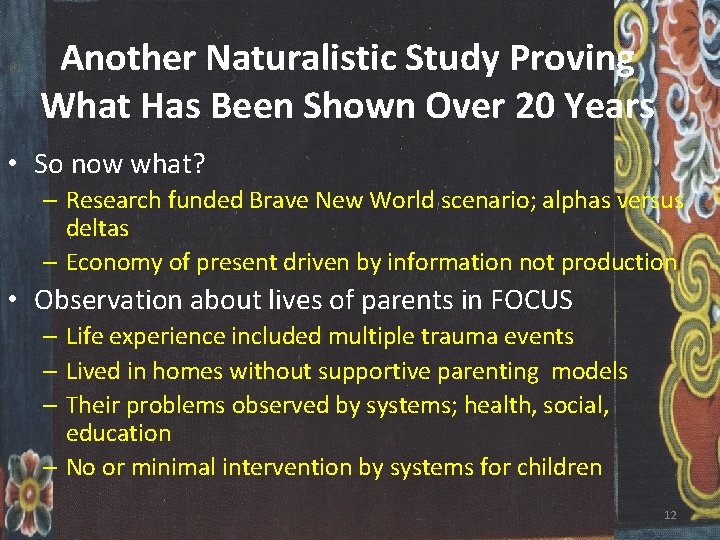 Another Naturalistic Study Proving What Has Been Shown Over 20 Years

• So now what?
– Research funded Brave New World scenario; alphas versus deltas
– Economy of present driven by information not production
• Observation about lives of parents in FOCUS
– Life experience included multiple trauma events
– Lived in homes without supportive parenting models
– Their problems observed by systems; health, social, education
– No or minimal intervention by systems for children

12